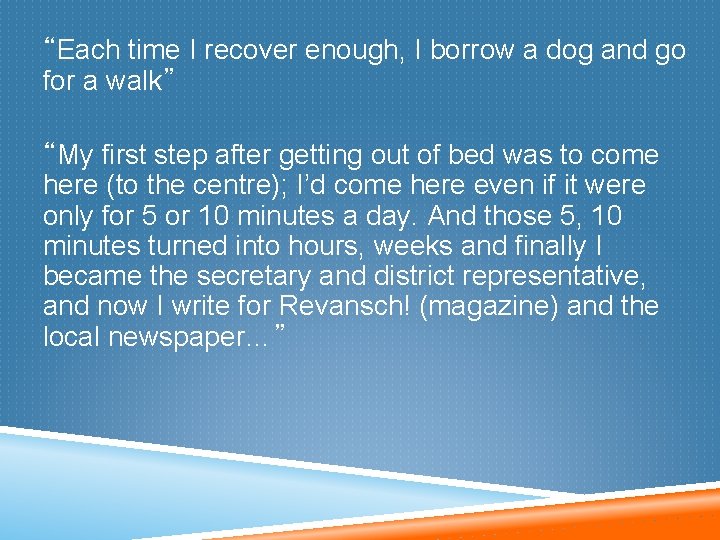 “Each time I recover enough, I borrow a dog and go for a walk”

“My first step after getting out of bed was to come here (to the centre); I’d come here even if it were only for 5 or 10 minutes a day. And those 5, 10 minutes turned into hours, weeks and finally I became the secretary and district representative, and now I write for Revansch! (magazine) and the local newspaper…”